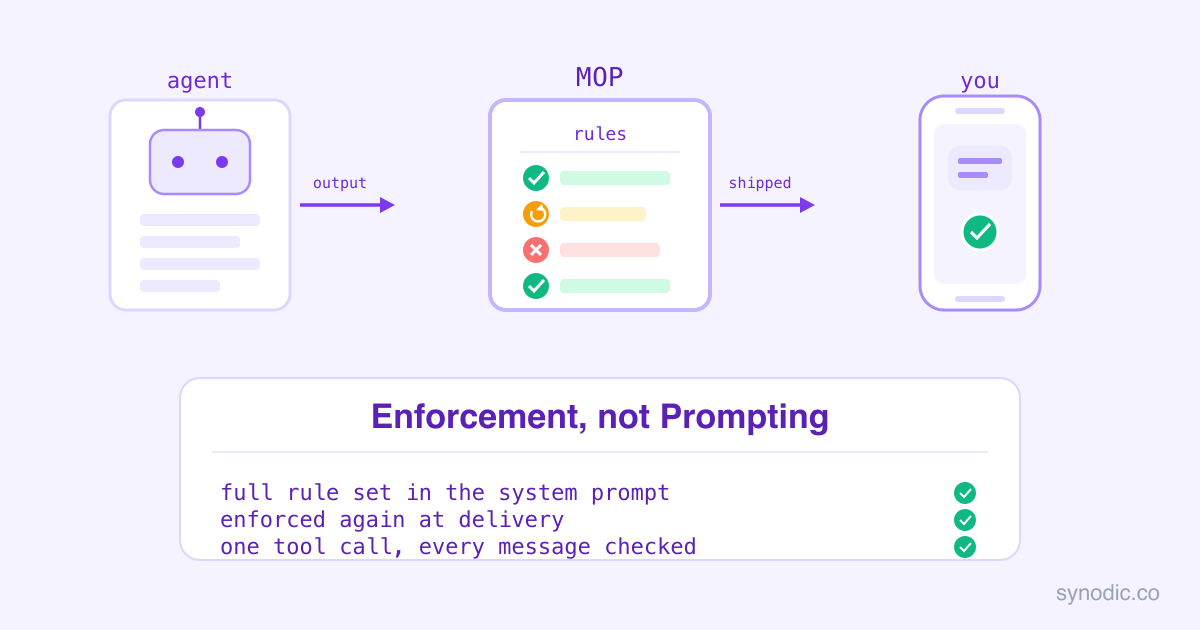 agent

output

MOP

rules

shipped

you

Enforcement, not Prompting

full rule set in the system prompt
enforced again at delivery
one tool call, every message checked

synodic.co